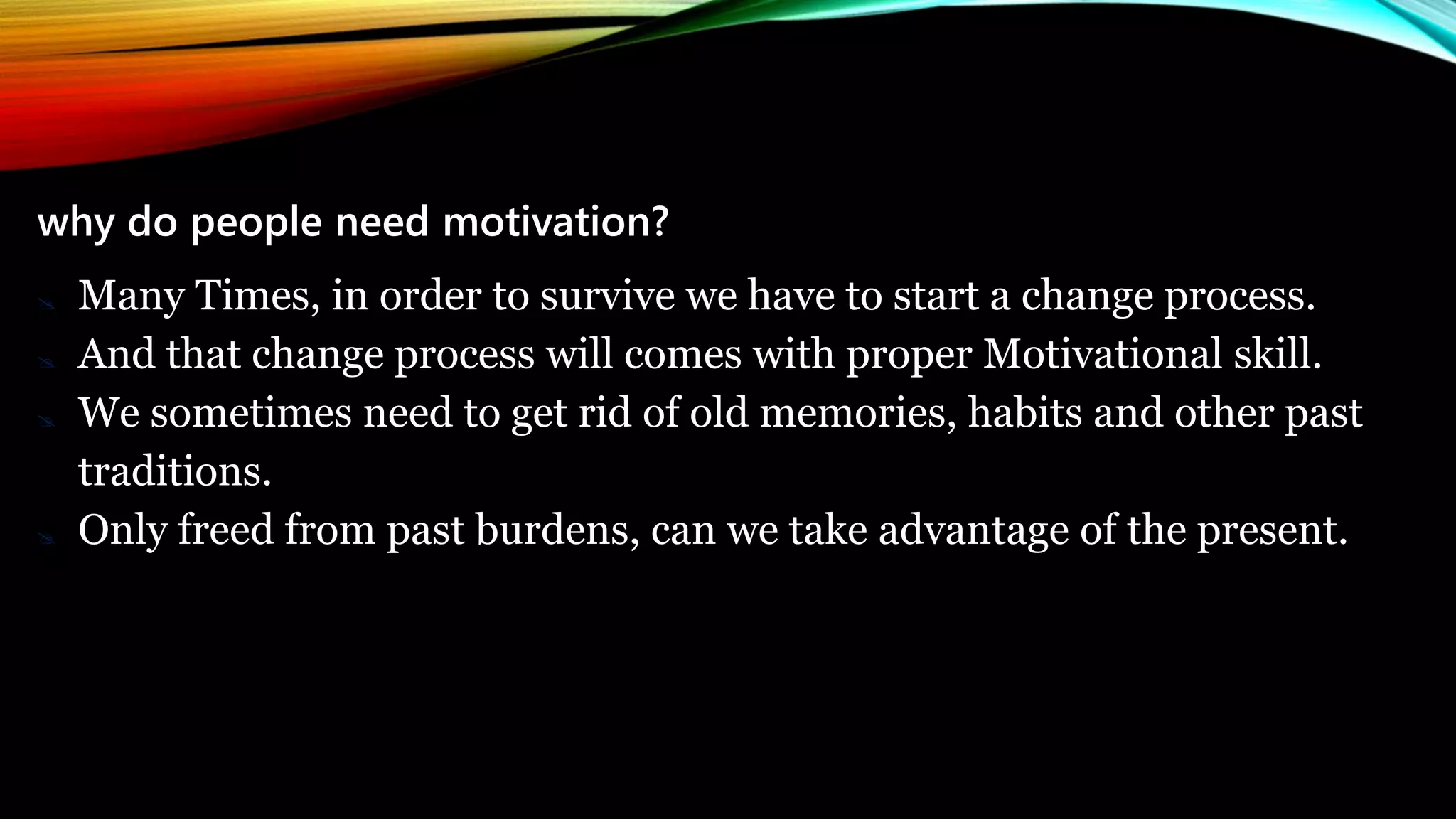 why do people need motivation?

Many Times, in order to survive we have to start a change process.

And that change process will comes with proper Motivational skill.

We sometimes need to get rid of old memories, habits and other past traditions.

Only freed from past burdens, can we take advantage of the present.